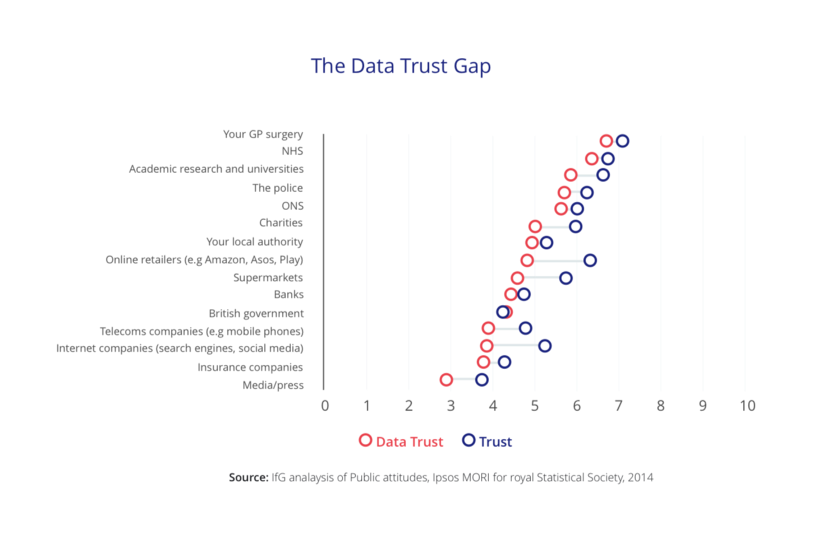 The Data Trust Gap

Your GP surgery
NHS
Academic research and universities
The police
ONS
Charities
Your local authority
Online retailers (e.g Amazon, Asos, Play)
Supermarkets
Banks
British government
Telecoms companies (e.g mobile phones)
Internet companies (search engines, social media)
Insurance companies
Media/press

0 1 2 3 4 5 6 7 8 9 10

Data Trust Trust

Source: IfG analaysis of Public attitudes, Ipsos MORI for royal Statistical Society, 2014